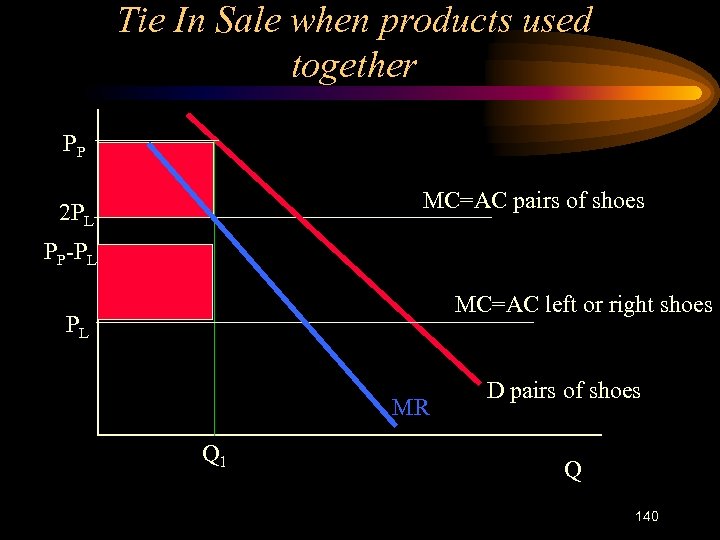 Tie In Sale when products used together

$P_P$

$2P_L$

$P_P$-$P_L$

$P_L$

MC=AC pairs of shoes

MC=AC left or right shoes

D pairs of shoes

MR

$Q_1$

Q

140